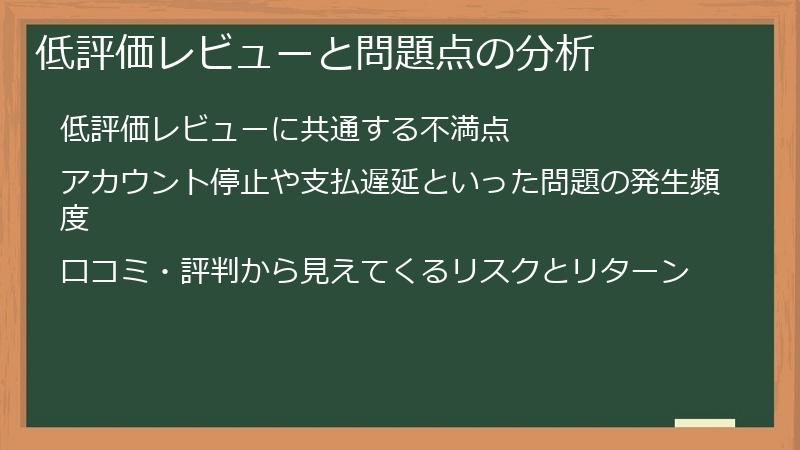 低評価レビューと問題点の分析

低評価レビューに共通する不満点

アカウント停止や支払遅延といった問題の発生頻度

口コミ・評判から見えてくるリスクとリターン